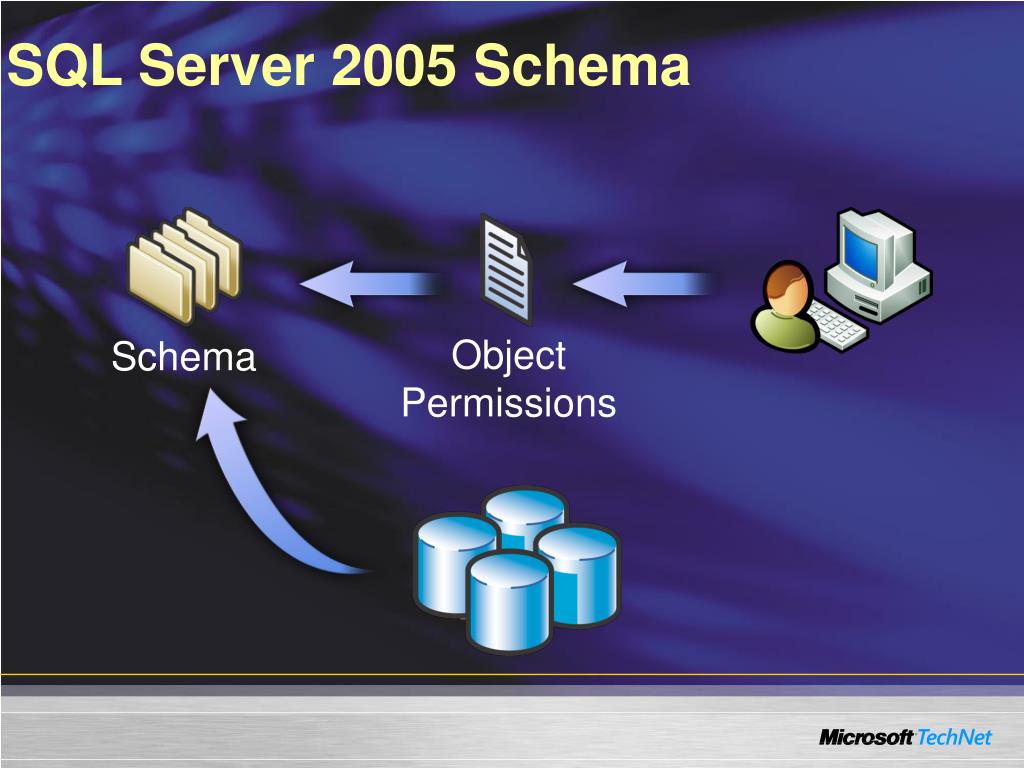 SQL Server 2005 Schema

Schema

Object Permissions

Microsoft TechNet